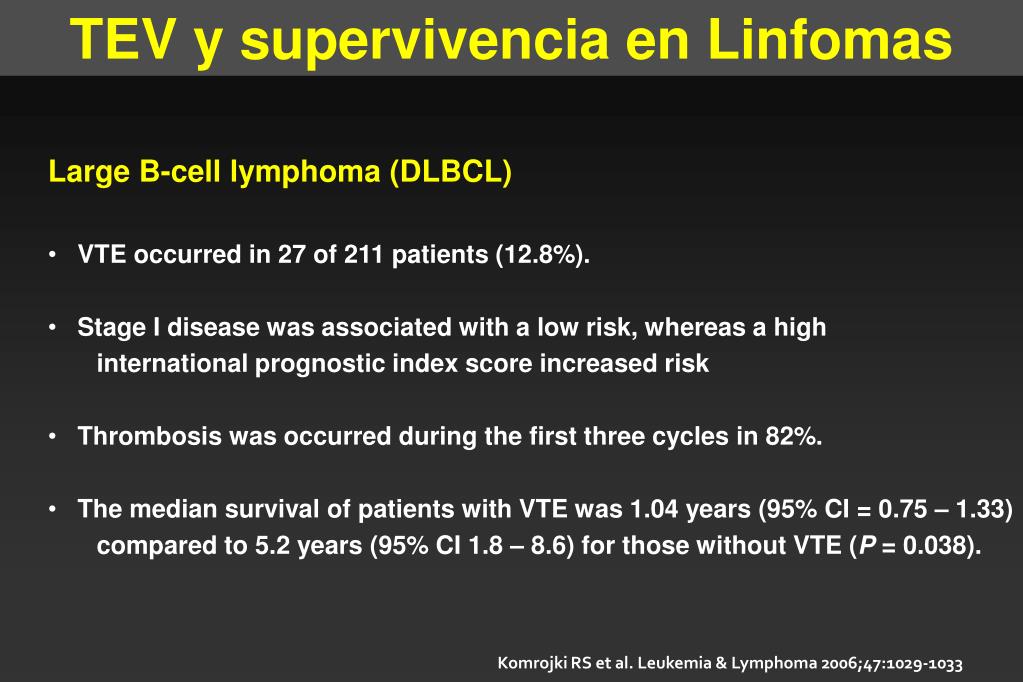 TEV y supervivencia en Linfomas

Large B-cell lymphoma (DLBCL)

• VTE occurred in 27 of 211 patients (12.8%).

• Stage I disease was associated with a low risk, whereas a high international prognostic index score increased risk

• Thrombosis was occurred during the first three cycles in 82%.

• The median survival of patients with VTE was 1.04 years (95% CI = 0.75 – 1.33) compared to 5.2 years (95% CI 1.8 – 8.6) for those without VTE (P = 0.038).

Komrojki RS et al. Leukemia & Lymphoma 2006;47:1029-1033